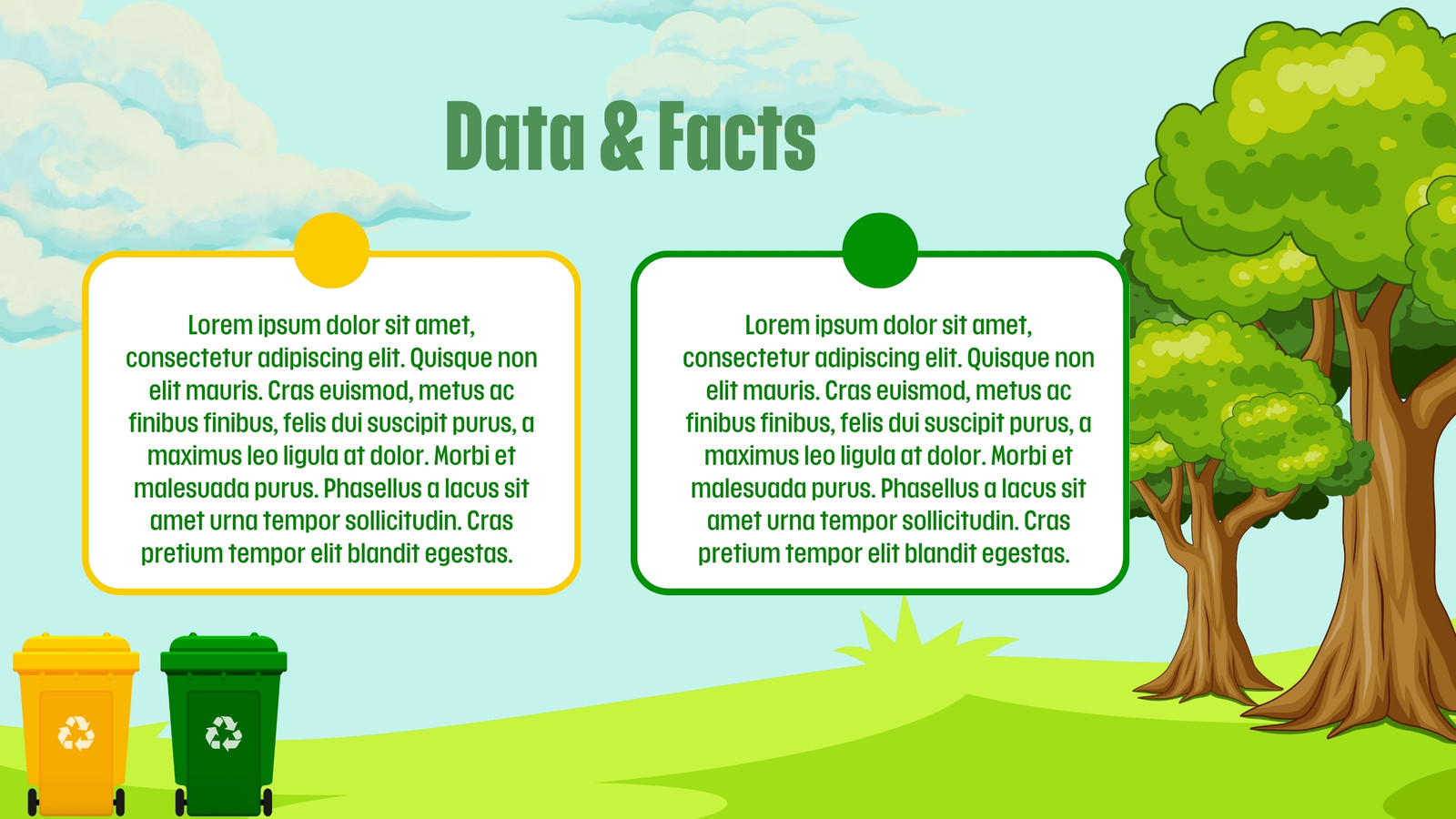 Data & Facts

Lorem ipsum dolor sit amet, consectetur adipiscing elit. Quisque non elit mauris. Cras euismod, metus ac finibus finibus, felis dui suscipit purus, a maximus leo ligula at dolor. Morbi et malesuada purus. Phasellus a lacus sit amet urna tempor sollicitudin. Cras pretium tempor elit blandit egestas.

Lorem ipsum dolor sit amet, consectetur adipiscing elit. Quisque non elit mauris. Cras euismod, metus ac finibus finibus, felis dui suscipit purus, a maximus leo ligula at dolor. Morbi et malesuada purus. Phasellus a lacus sit amet urna tempor sollicitudin. Cras pretium tempor elit blandit egestas.